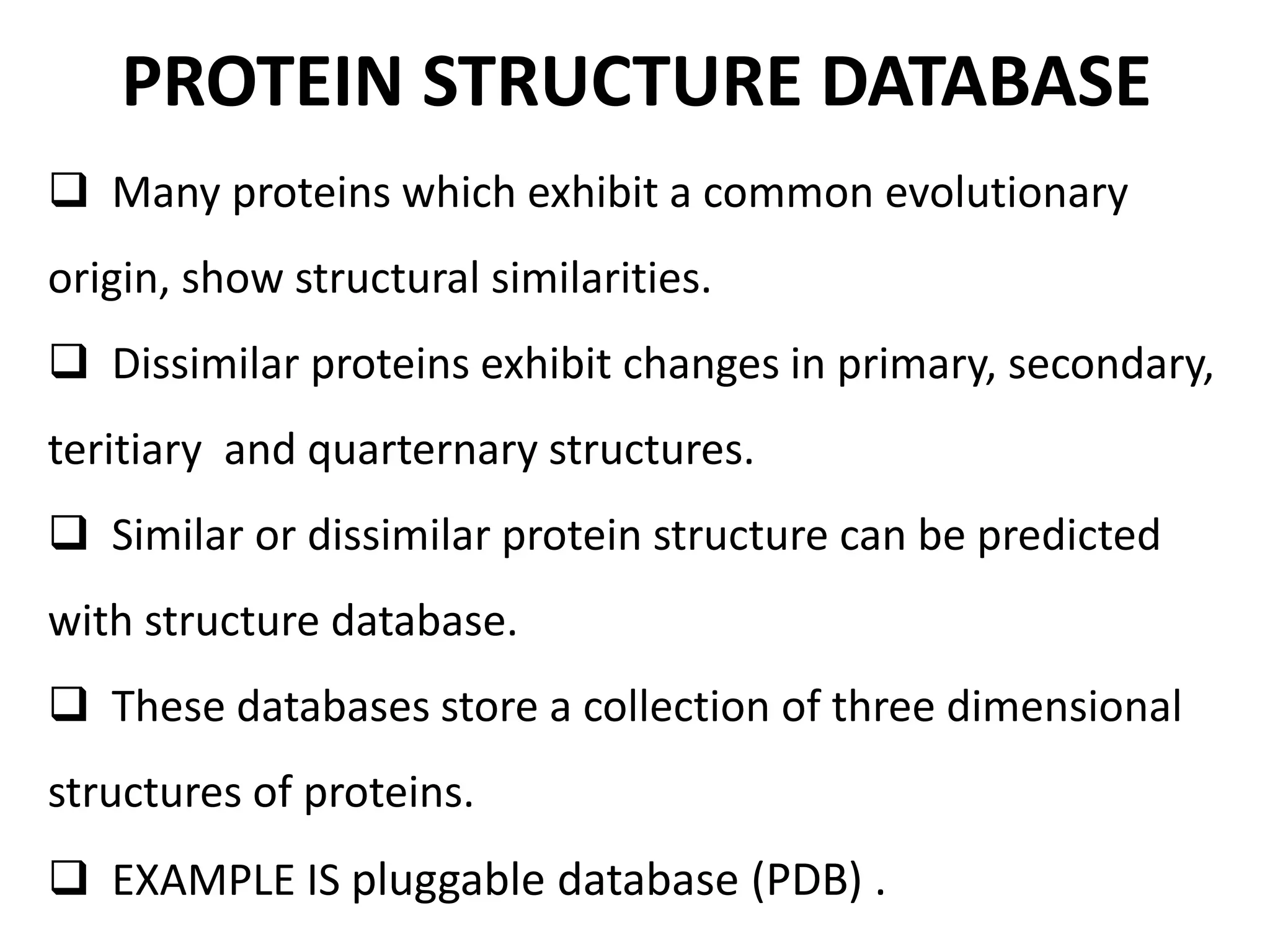 PROTEIN STRUCTURE DATABASE

❑ Many proteins which exhibit a common evolutionary origin, show structural similarities.

❑ Dissimilar proteins exhibit changes in primary, secondary, teritiary  and quarternary structures.

❑ Similar or dissimilar protein structure can be predicted with structure database.

❑ These databases store a collection of three dimensional structures of proteins.

❑ EXAMPLE IS pluggable database (PDB) .